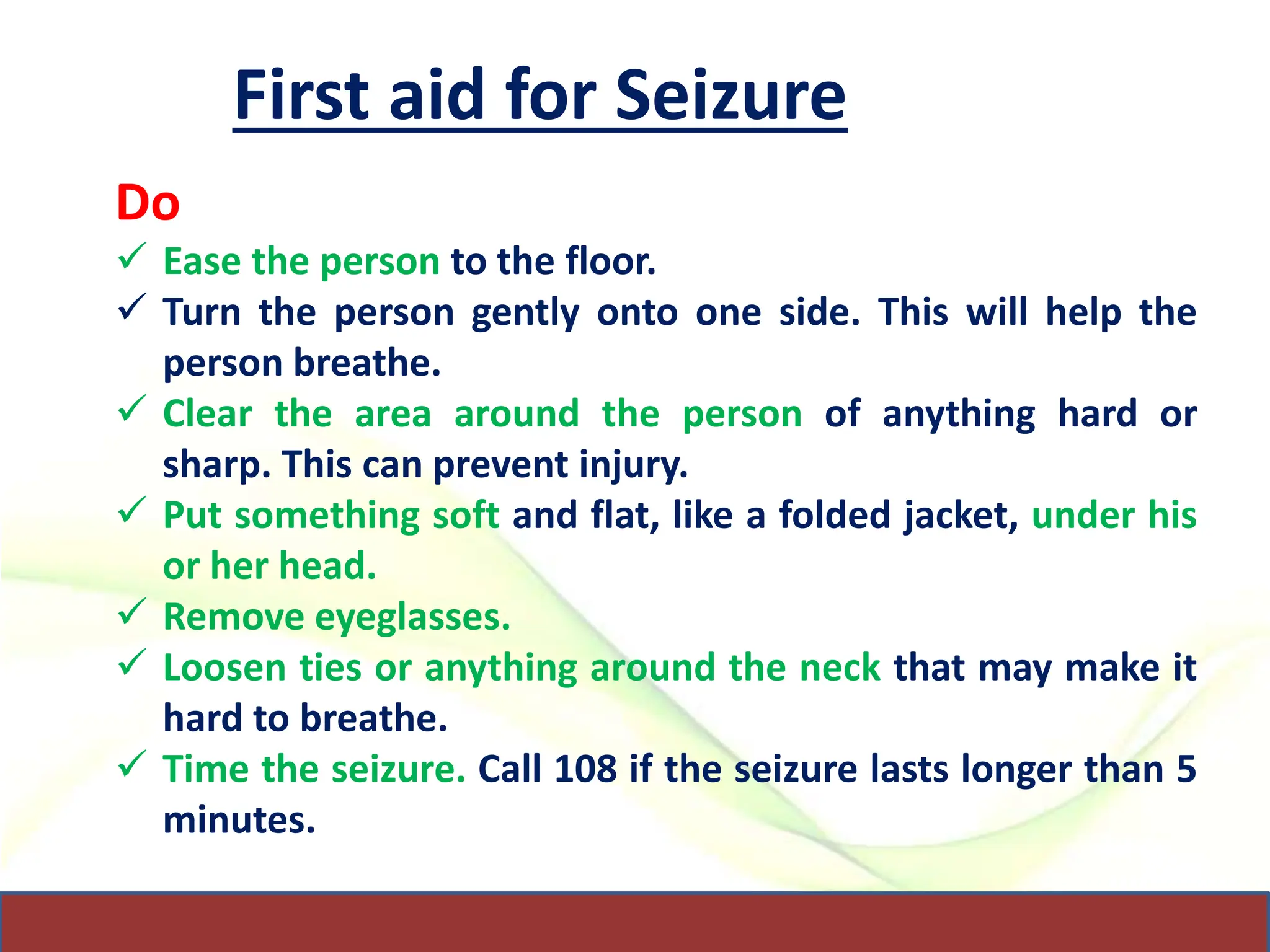 First aid for Seizure

Do

✓ Ease the person to the floor.

✓ Turn the person gently onto one side. This will help the person breathe.

✓ Clear the area around the person of anything hard or sharp. This can prevent injury.

✓ Put something soft and flat, like a folded jacket, under his or her head.

✓ Remove eyeglasses.

✓ Loosen ties or anything around the neck that may make it hard to breathe.

✓ Time the seizure. Call 108 if the seizure lasts longer than 5 minutes.